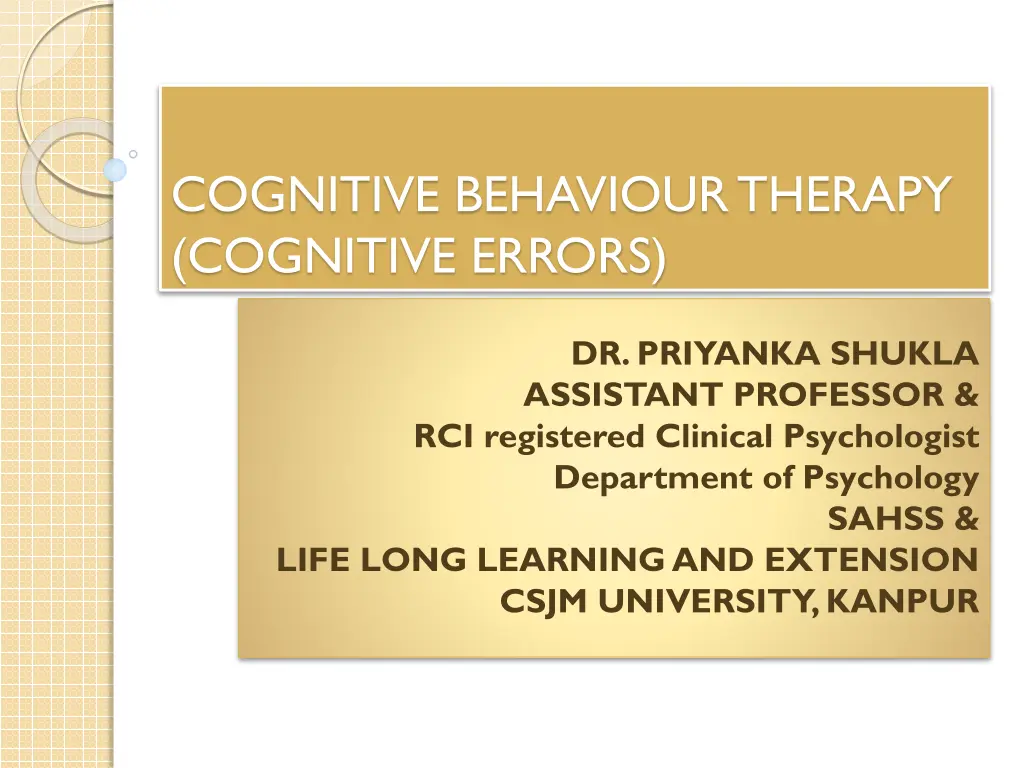 COGNITIVE BEHAVIOUR THERAPY (COGNITIVE ERRORS)

DR. PRIYANKA SHUKLA
ASSISTANT PROFESSOR &
RCI registered Clinical Psychologist
Department of Psychology
SAHSS &
LIFE LONG LEARNING AND EXTENSION
CSJM UNIVERSITY, KANPUR